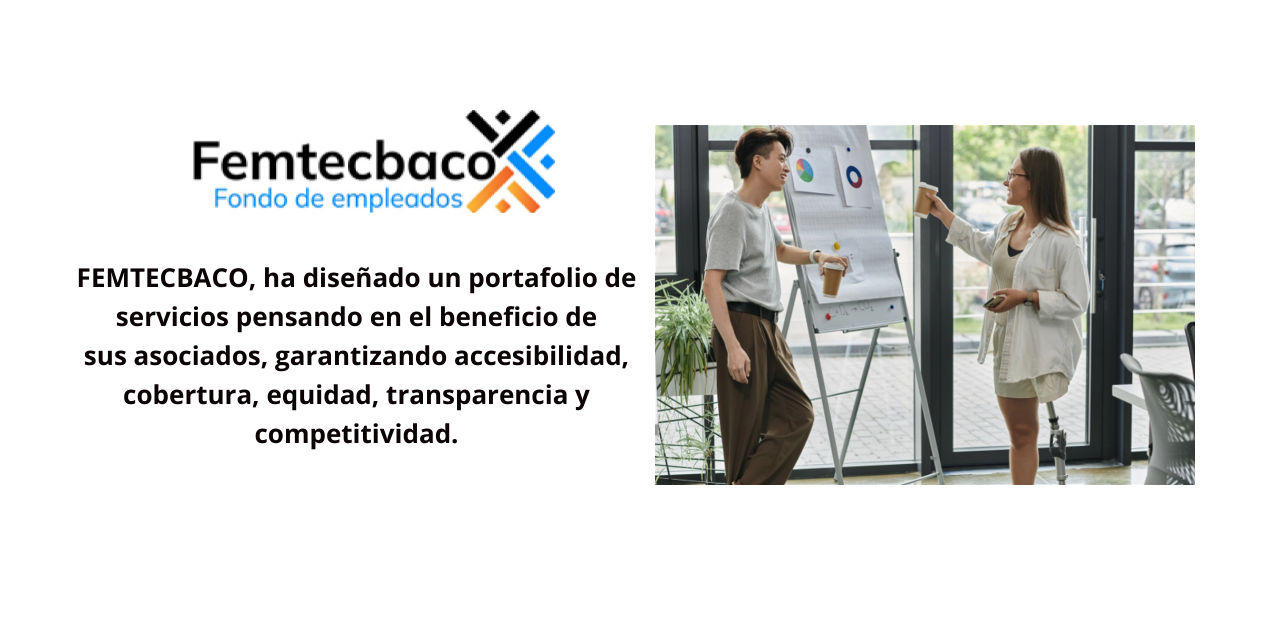 Femtecbaco
Fondo de empleados

FEMTECBACO, ha diseñado un portafolio de servicios pensando en el beneficio de sus asociados, garantizando accesibilidad, cobertura, equidad, transparencia y competitividad.